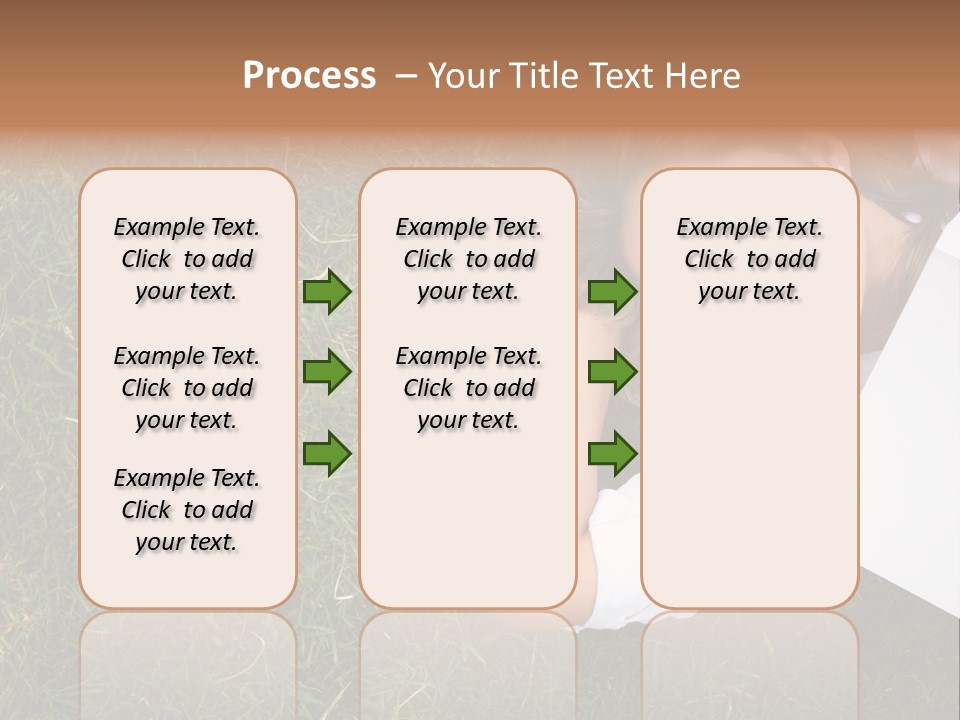 Process – Your Title Text Here

Example Text. Click to add your text.

Example Text. Click to add your text.

Example Text. Click to add your text.

Example Text. Click to add your text.

Example Text. Click to add your text.

Example Text. Click to add your text.